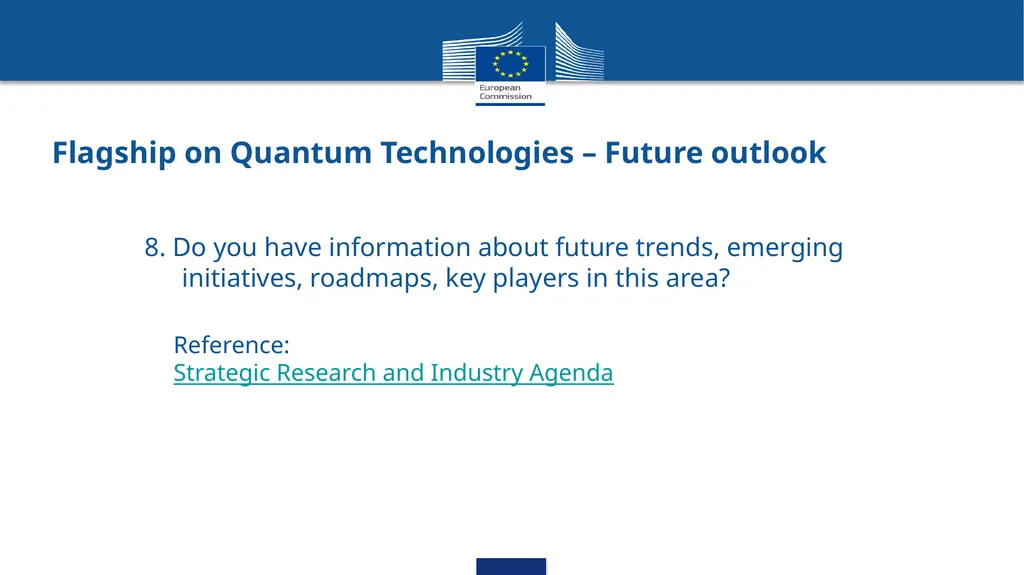 European Commission

Flagship on Quantum Technologies – Future outlook

8. Do you have information about future trends, emerging initiatives, roadmaps, key players in this area?

Reference:
Strategic Research and Industry Agenda